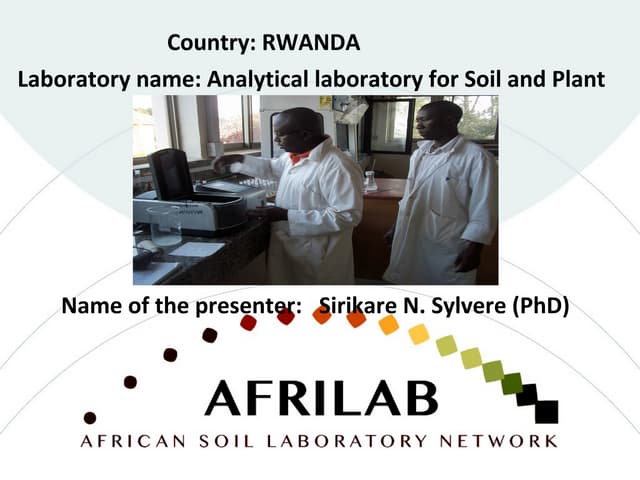 Country: RWANDA

Laboratory name: Analytical laboratory for Soil and Plant

Name of the presenter: Sirikare N. Sylvere (PhD)

AFRILAB

AFRICAN SOIL LABORATORY NETWORK